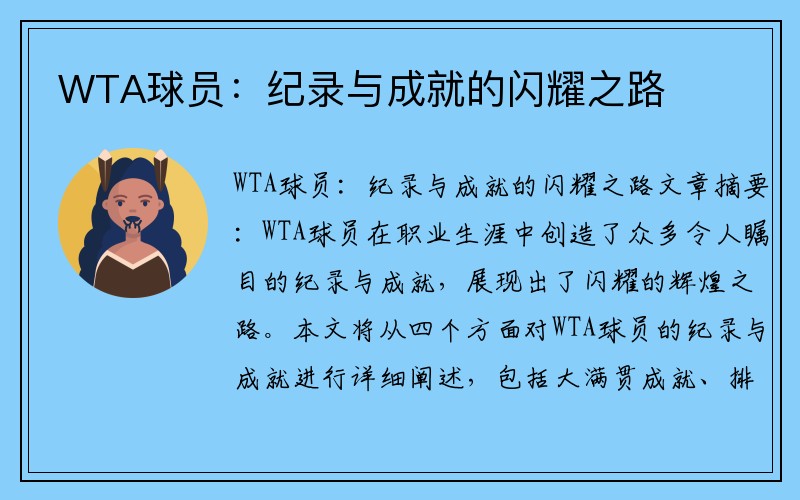 WTA球员：纪录与成就的闪耀之路

WTA球员：纪录与成就的闪耀之路文章摘要：WTA球员在职业生涯中创造了众多令人瞩目的纪录与成就，展现出了闪耀的辉煌之路。本文将从四个方面对WTA球员的纪录与成就进行详细阐述，包括大满贯成就、排